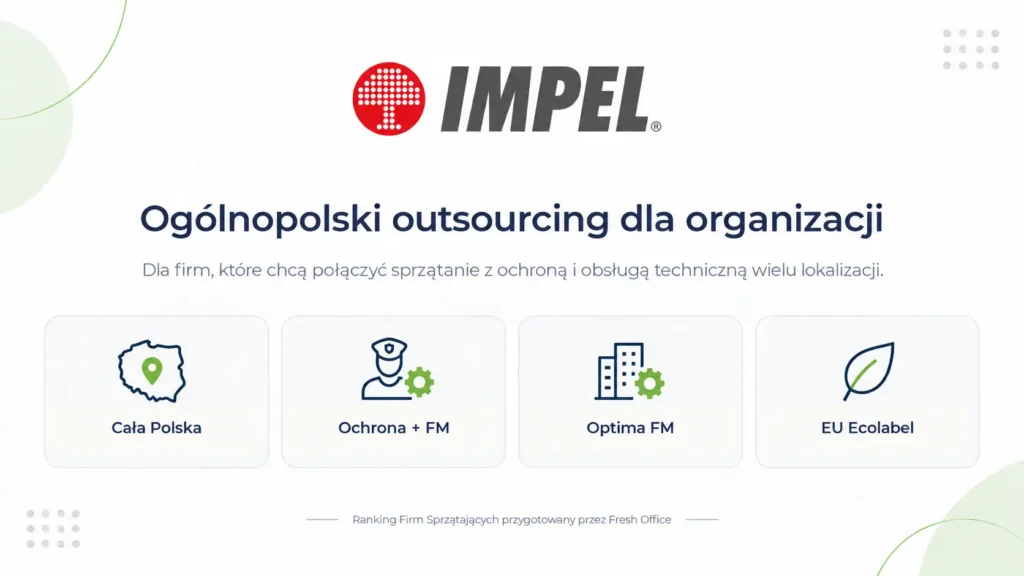 IMPEL®

Ogólnopolski outsourcing dla organizacji

Dla firm, które chcą połączyć sprzątanie z ochroną i obsługą techniczną wielu lokalizacji.

Cała Polska

Ochrona + FM

Optima FM

EU Ecolabel

Ranking Firm Sprzątających przygotowany przez Fresh Office